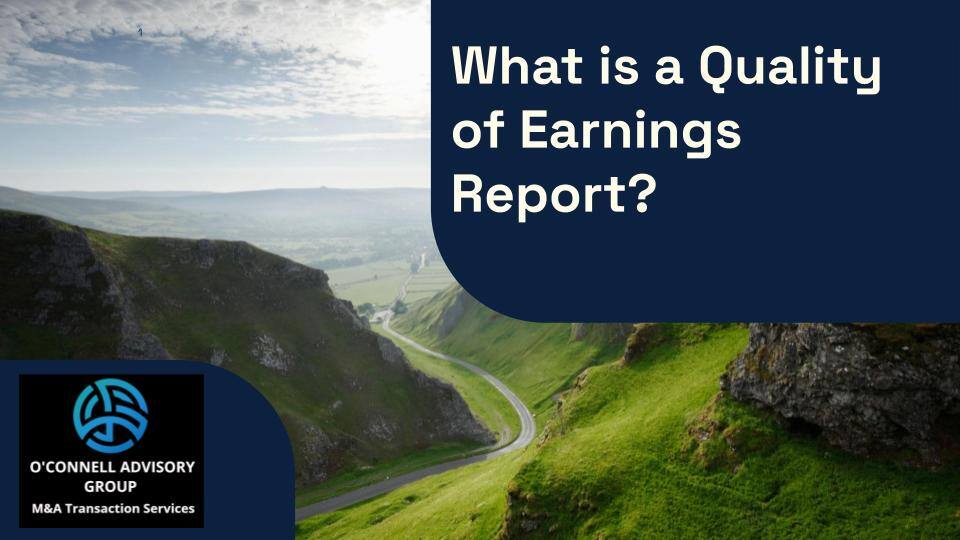 What is a Quality of Earnings Report?

O'CONNELL ADVISORY GROUP
M&A Transaction Services